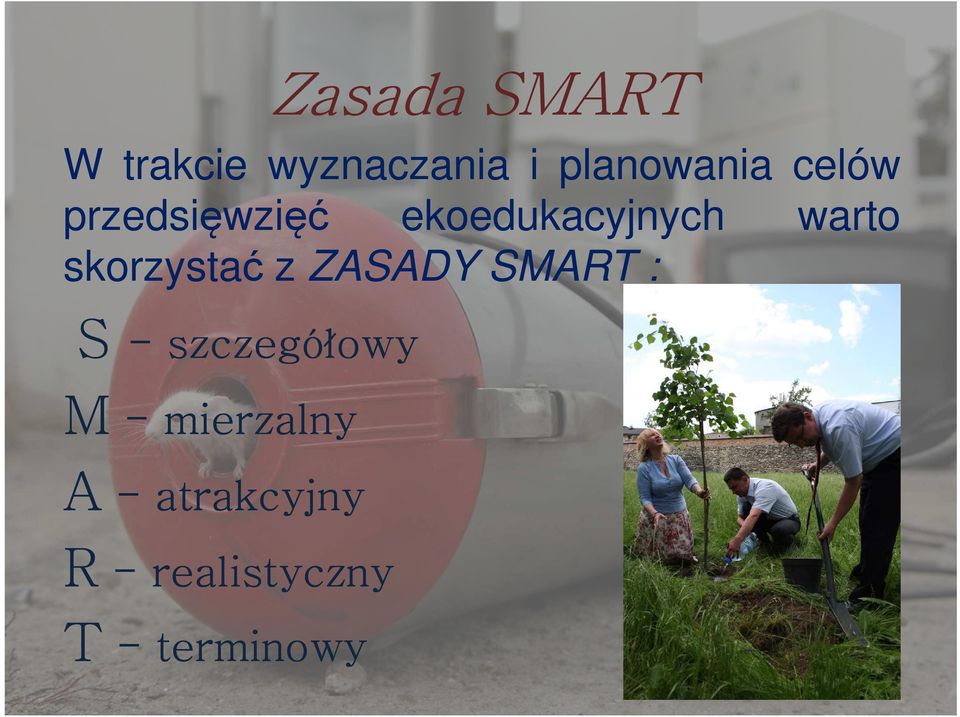 Zasada SMART

W trakcie wyznaczania i planowania celów przedsięwzięć ekoedukacyjnych warto skorzystać z ZASADY SMART :

S – szczegółowy

M – mierzalny

A – atrakcyjny

R – realistyczny

T – terminowy